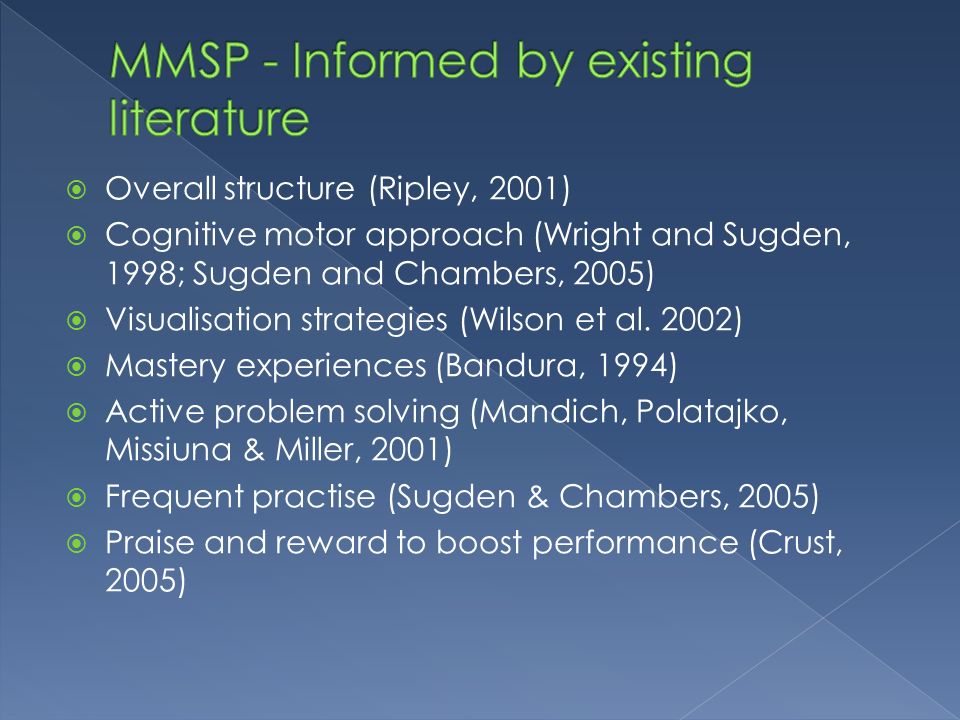 MMSP - Informed by existing literature

Overall structure (Ripley, 2001)
Cognitive motor approach (Wright and Sugden, 1998; Sugden and Chambers, 2005)
Visualisation strategies (Wilson et al. 2002)
Mastery experiences (Bandura, 1994)
Active problem solving (Mandich, Polatajko, Missiuna & Miller, 2001)
Frequent practise (Sugden & Chambers, 2005)
Praise and reward to boost performance (Crust, 2005)